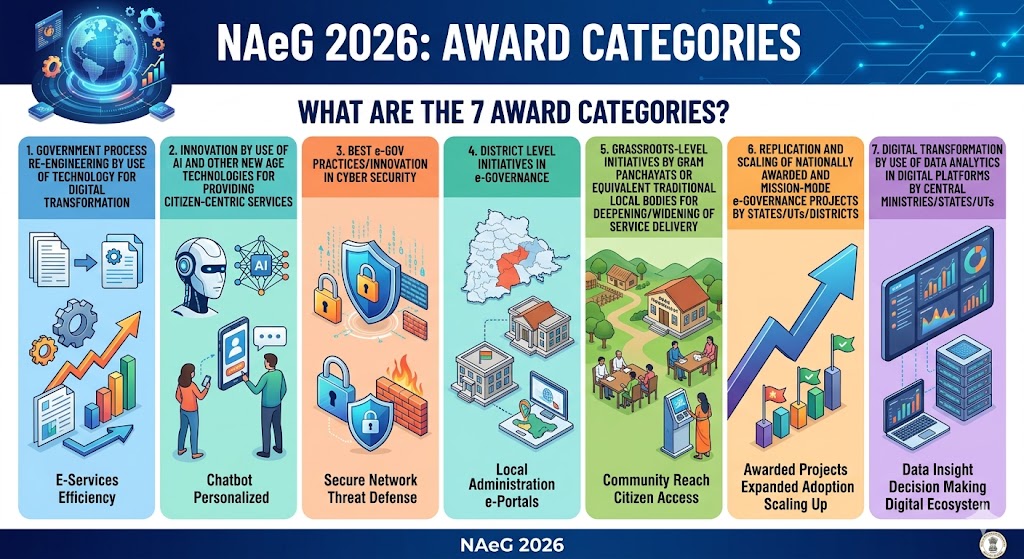 NAeG 2026: AWARD CATEGORIES

WHAT ARE THE 7 AWARD CATEGORIES?

1. GOVERNMENT PROCESS RE-ENGINEERING BY USE OF TECHNOLOGY FOR DIGITAL TRANSFORMATION

E-Services Efficiency

2. INNOVATION BY USE OF AI AND OTHER NEW AGE TECHNOLOGIES FOR PROVIDING CITIZEN-CENTRIC SERVICES

AI

Chatbot Personalized

3. BEST e-GOV PRACTICES/INNOVATION IN CYBER SECURITY

Secure Network Threat Defense

4. DISTRICT LEVEL INITIATIVES IN e-GOVERNANCE

Local Administration e-Portals

5. GRASSROOTS-LEVEL INITIATIVES BY GRAM PANCHAYATS OR EQUIVALENT TRADITIONAL LOCAL BODIES FOR DEEPENING/WIDENING OF SERVICE DELIVERY

Community Reach Citizen Access

6. REPLICATION AND SCALING OF NATIONALLY AWARDED AND MISSION-MODE e-GOVERNANCE PROJECTS BY STATES/UTs/DISTRICTS

Awarded Projects Expanded Adoption Scaling Up

7. DIGITAL TRANSFORMATION BY USE OF DATA ANALYTICS IN DIGITAL PLATFORMS BY CENTRAL MINISTRIES/STATES/UTs

Data Insight Decision Making Digital Ecosystem

NAeG 2026